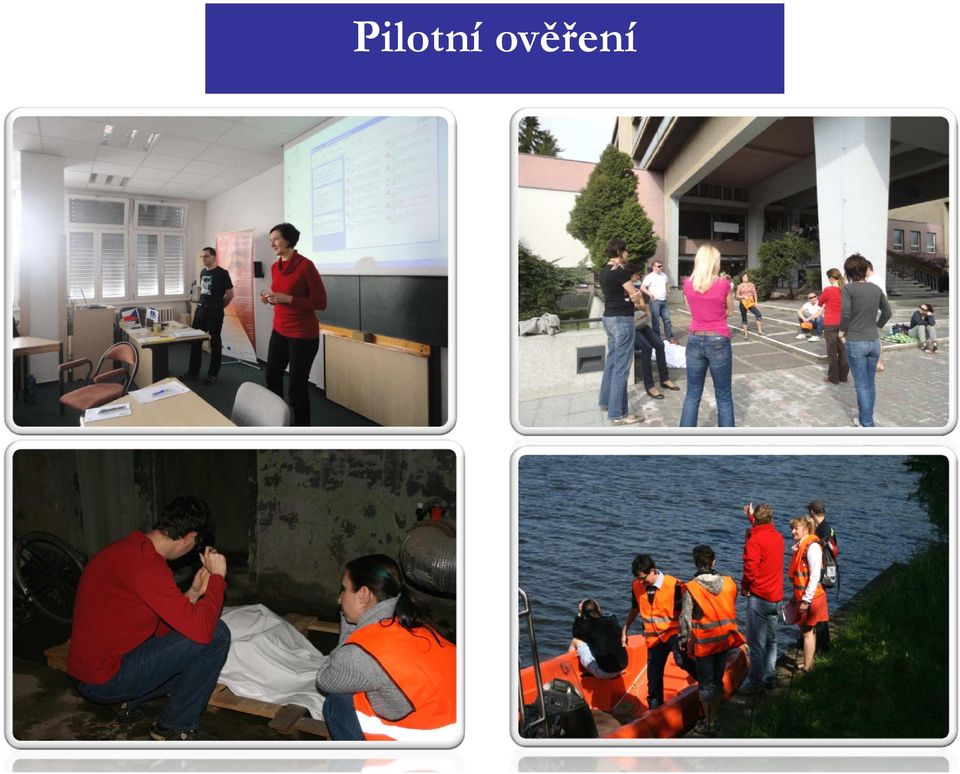 Pilotní ověření